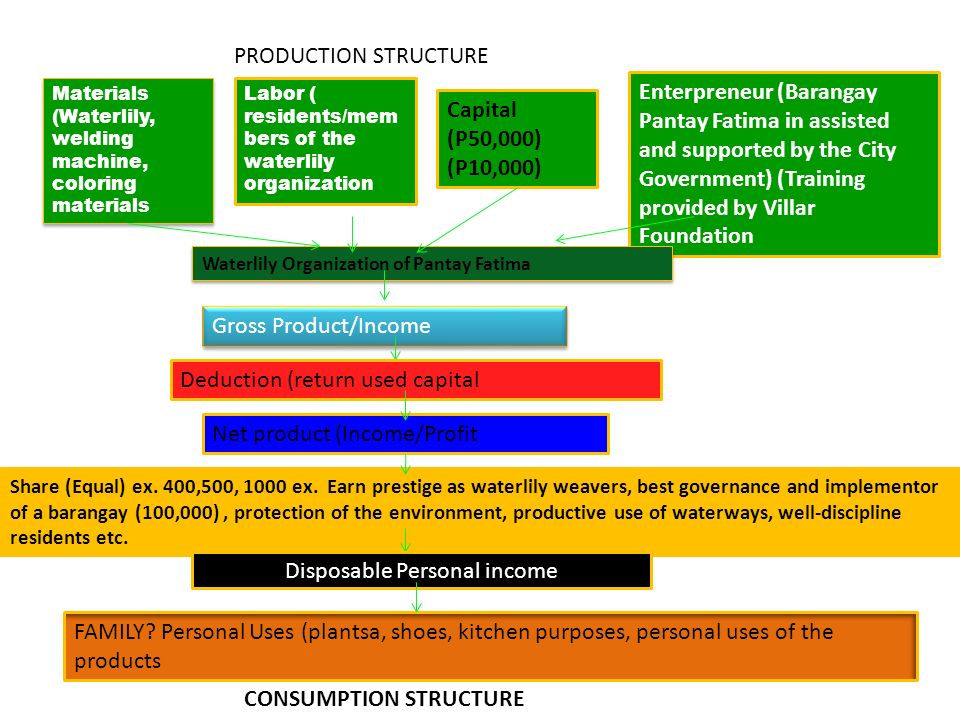 PRODUCTION STRUCTURE

Materials (Waterlily, welding machine, coloring materials

Labor ( residents/members of the waterlily organization

Capital (P50,000) (P10,000)

Enterpreneur (Barangay Pantay Fatima in assisted and supported by the City Government) (Training provided by Villar Foundation

Waterlily Organization of Pantay Fatima

Gross Product/Income

Deduction (return used capital

Net product (Income/Profit

Share (Equal) ex. 400,500, 1000 ex. Earn prestige as waterlily weavers, best governance and implementor of a barangay (100,000) , protection of the environment, productive use of waterways, well-discipline residents etc.

Disposable Personal income

FAMILY? Personal Uses (plantsa, shoes, kitchen purposes, personal uses of the products

CONSUMPTION STRUCTURE